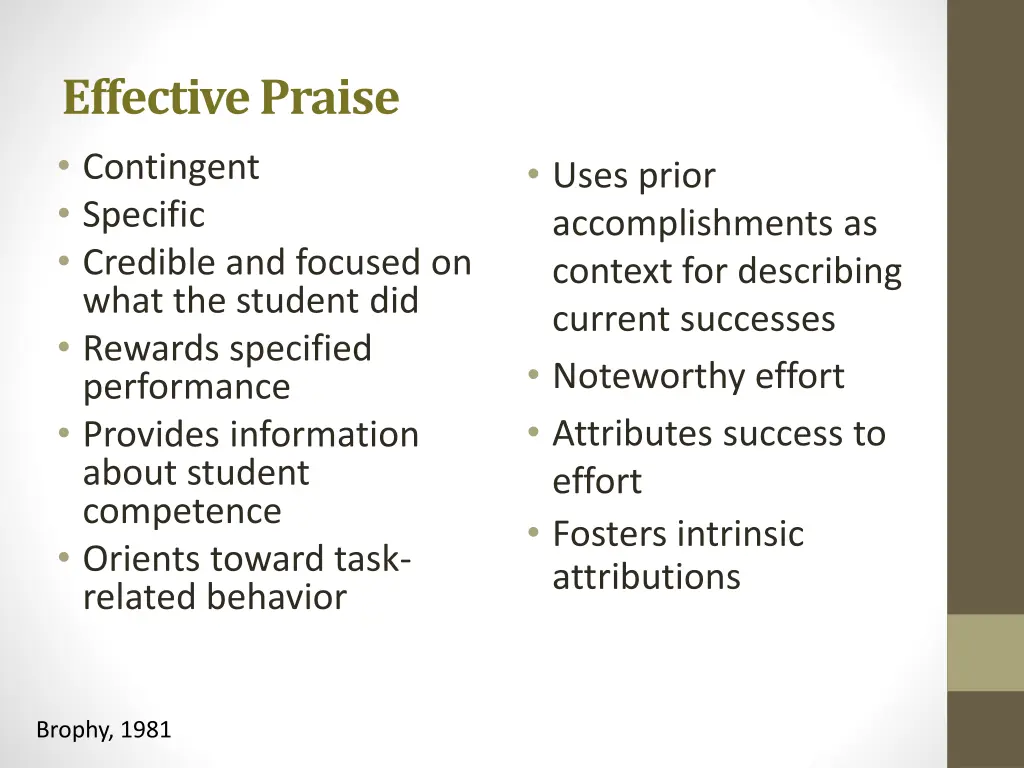 Effective Praise

• Contingent
• Specific
• Credible and focused on what the student did
• Rewards specified performance
• Provides information about student competence
• Orients toward task-related behavior

• Uses prior accomplishments as context for describing current successes
• Noteworthy effort
• Attributes success to effort
• Fosters intrinsic attributions

Brophy, 1981